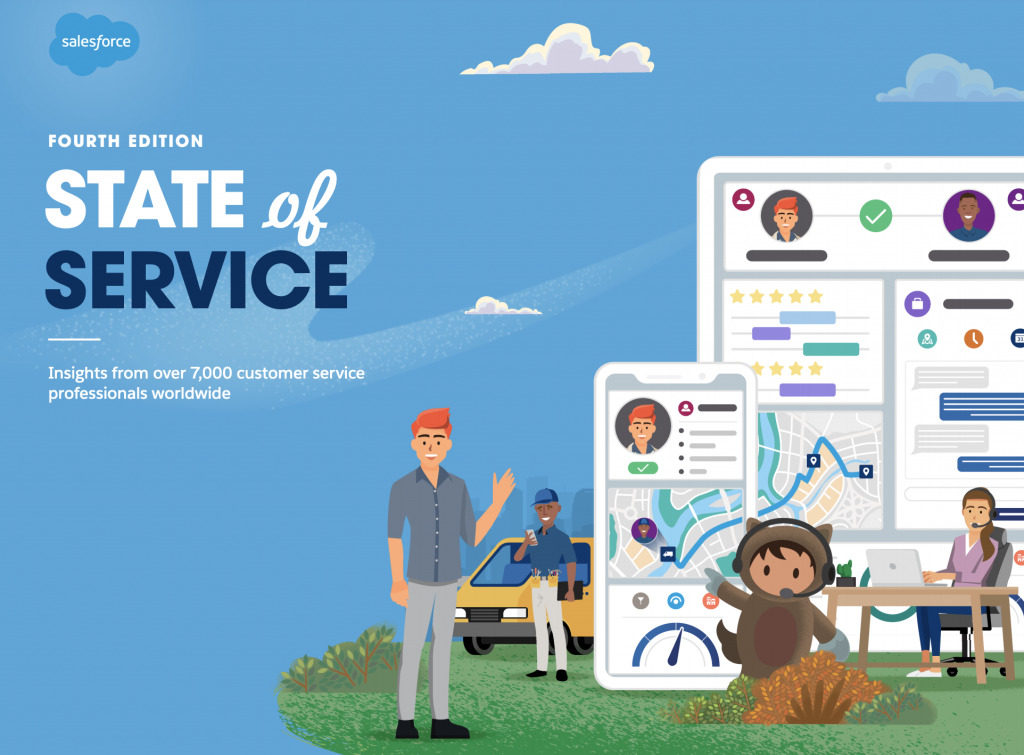 salesforce

FOURTH EDITION

STATE of SERVICE

Insights from over 7,000 customer service professionals worldwide